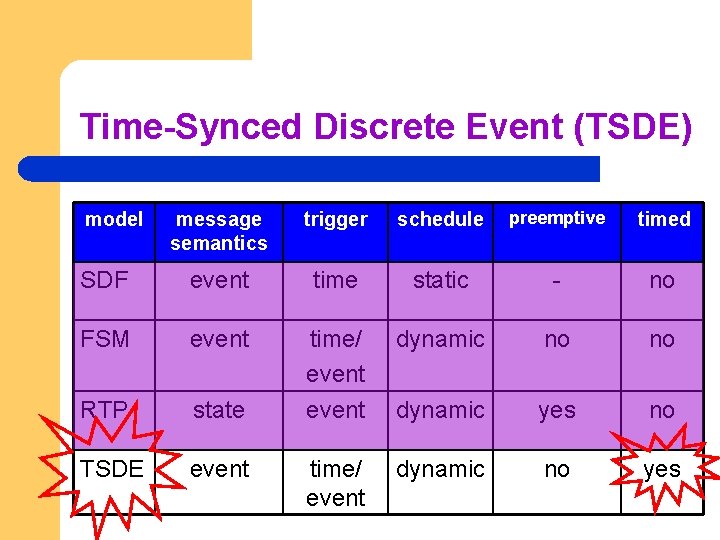 Time-Synced Discrete Event (TSDE)

| model | message semantics | trigger | schedule | preemptive | timed |
|---|---|---|---|---|---|
| SDF | event | time | static | - | no |
| FSM | event | time/ event | dynamic | no | no |
| RTP | state | event | dynamic | yes | no |
| TSDE | event | time/ event | dynamic | no | yes |